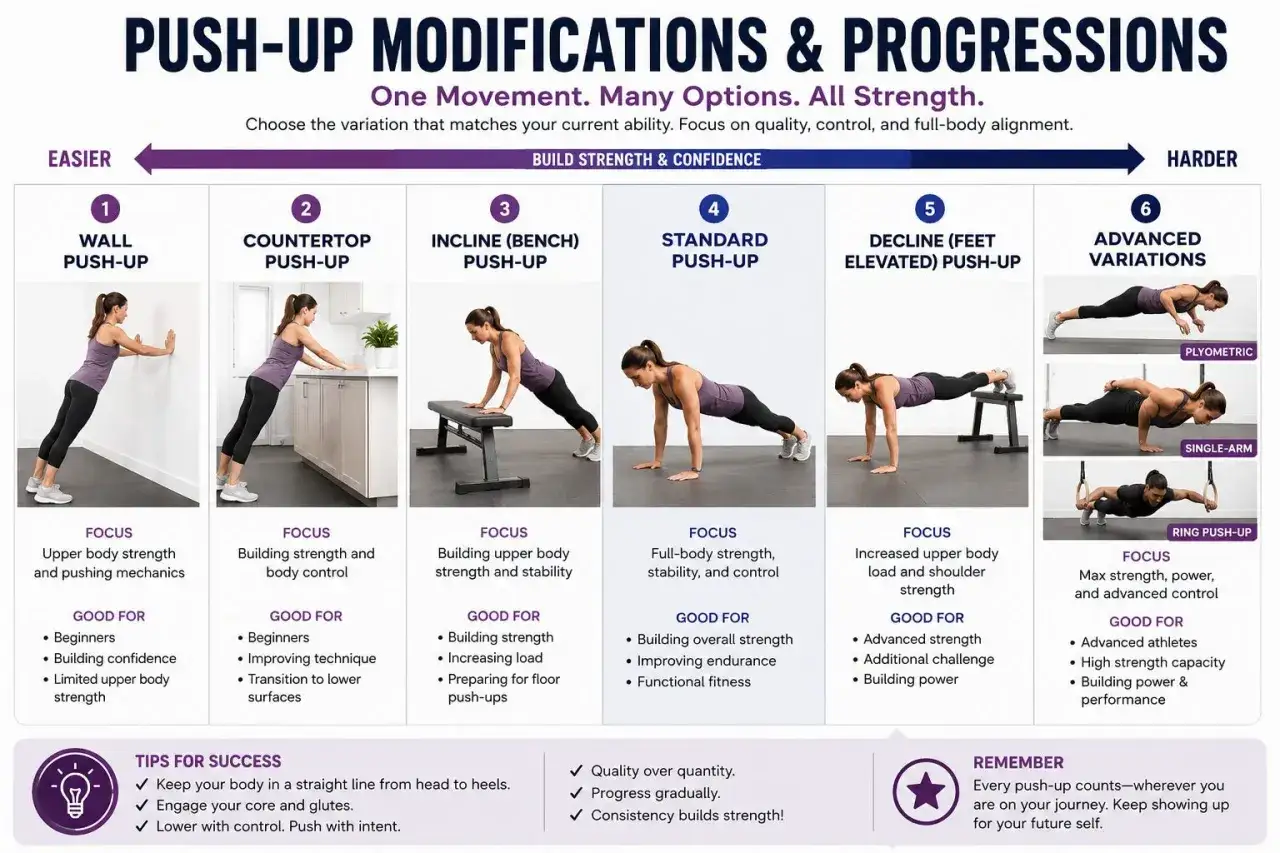 PUSH-UP MODIFICATIONS & PROGRESSIONS

One Movement. Many Options. All Strength.

Choose the variation that matches your current ability. Focus on quality, control, and full-body alignment.

EASIER

BUILD STRENGTH & CONFIDENCE

HARDER

1
WALL PUSH-UP

FOCUS
Upper body strength and pushing mechanics

GOOD FOR
• Beginners
• Building confidence
• Limited upper body strength

2
COUNTERTOP PUSH-UP

FOCUS
Building strength and body control

GOOD FOR
• Beginners
• Improving technique
• Transition to lower surfaces

3
INCLINE (BENCH) PUSH-UP

FOCUS
Building upper body strength and stability

GOOD FOR
• Building strength
• Increasing load
• Preparing for floor push-ups

4
STANDARD PUSH-UP

FOCUS
Full-body strength, stability, and control

GOOD FOR
• Building overall strength
• Improving endurance
• Functional fitness

5
DECLINE (FEET ELEVATED) PUSH-UP

FOCUS
Increased upper body load and shoulder strength

GOOD FOR
• Advanced strength
• Additional challenge
• Building power

6
ADVANCED VARIATIONS

PLYOMETRIC

SINGLE-ARM

RING PUSH-UP

FOCUS
Max strength, power, and advanced control

GOOD FOR
• Advanced athletes
• High strength capacity
• Building power & performance

TIPS FOR SUCCESS
✓ Keep your body in a straight line from head to heels.
✓ Engage your core and glutes.
✓ Lower with control. Push with intent.

✓ Quality over quantity.
✓ Progress gradually.
✓ Consistency builds strength!

REMEMBER
Every push-up counts—wherever you are on your journey. Keep showing up for your future self.